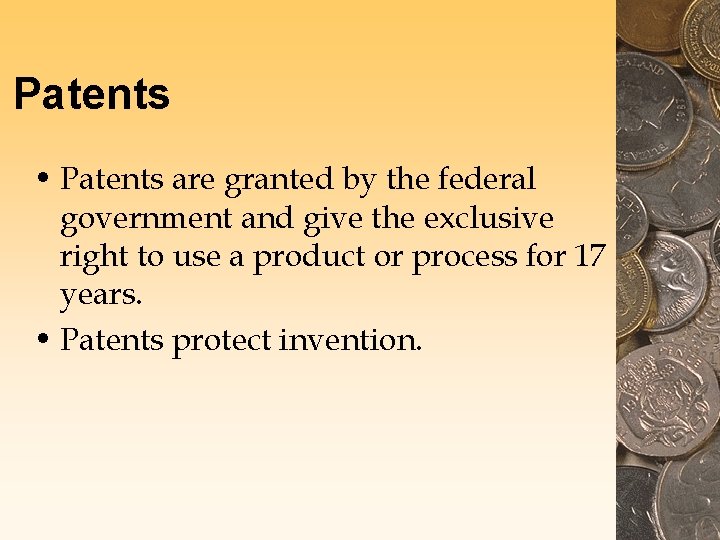 Patents

• Patents are granted by the federal government and give the exclusive right to use a product or process for 17 years.
• Patents protect invention.